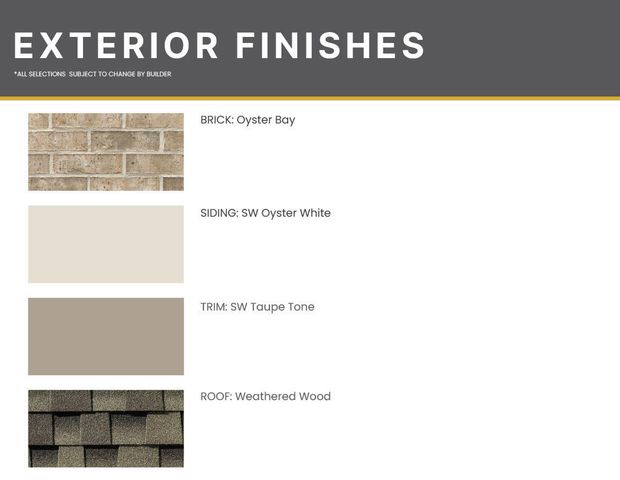 EXTERIOR FINISHES

*ALL SELECTIONS SUBJECT TO CHANGE BY BUILDER

BRICK: Oyster Bay

SIDING: SW Oyster White

TRIM: SW Taupe Tone

ROOF: Weathered Wood